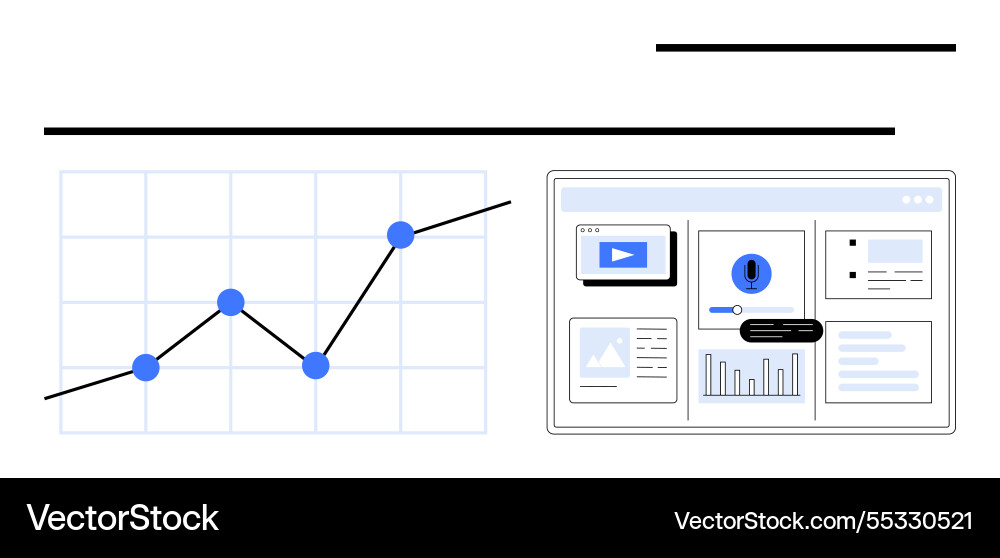 VectorStock
VectorStock.com/55330521